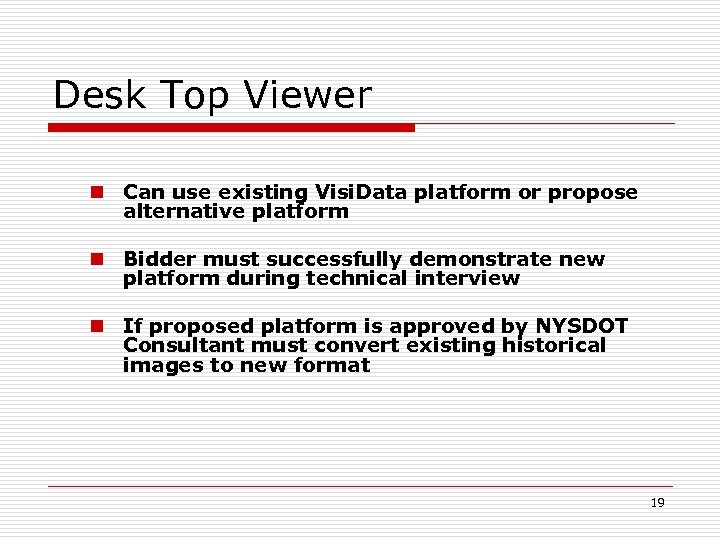 Desk Top Viewer

Can use existing VisiData platform or propose alternative platform

Bidder must successfully demonstrate new platform during technical interview

If proposed platform is approved by NYSDOT Consultant must convert existing historical images to new format

19